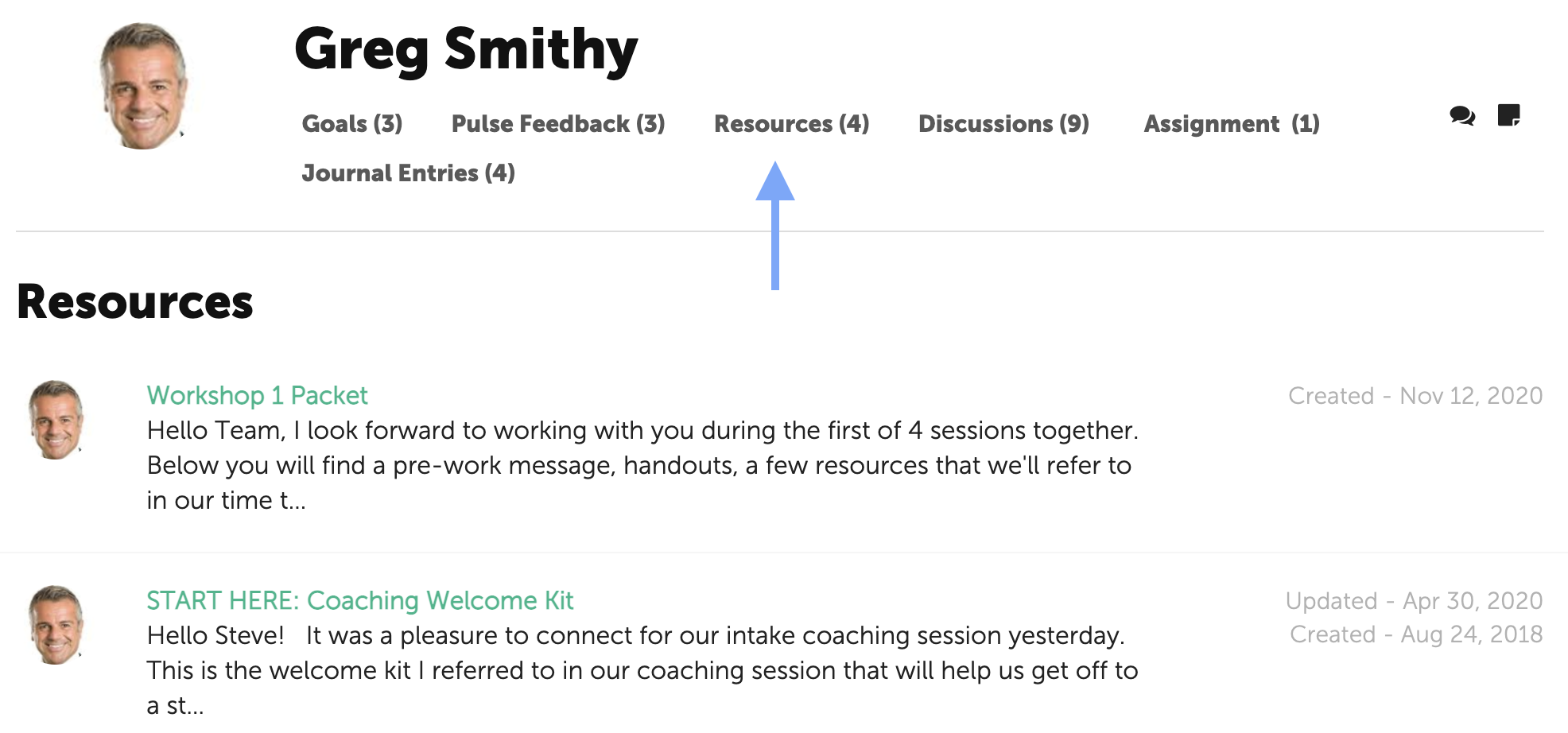 Greg Smithy

Goals (3) Pulse Feedback (3) Resources (4) Discussions (9) Assignment (1)

Journal Entries (4)

Resources

Workshop 1 Packet

Created - Nov 12, 2020

Hello Team, I look forward to working with you during the first of 4 sessions together. Below you will find a pre-work message, handouts, a few resources that we'll refer to in our time t...

START HERE: Coaching Welcome Kit

Updated - Apr 30, 2020
Created - Aug 24, 2018

Hello Steve! It was a pleasure to connect for our intake coaching session yesterday. This is the welcome kit I referred to in our coaching session that will help us get off to a st...